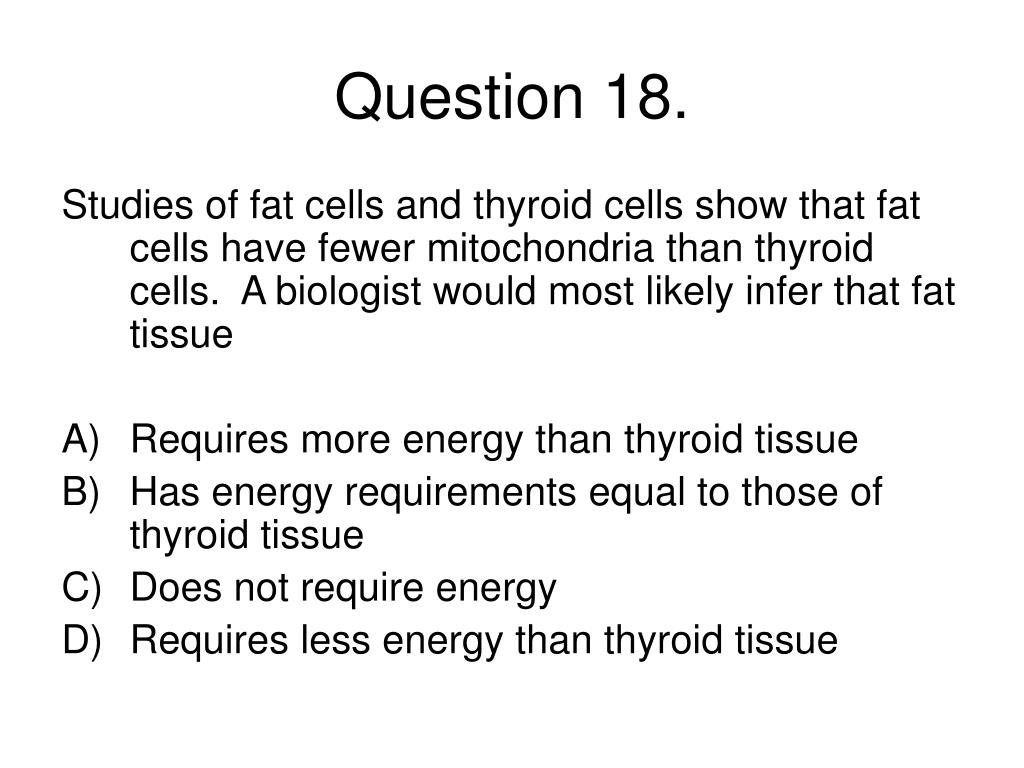 Question 18.

Studies of fat cells and thyroid cells show that fat cells have fewer mitochondria than thyroid cells. A biologist would most likely infer that fat tissue

A) Requires more energy than thyroid tissue
B) Has energy requirements equal to those of thyroid tissue
C) Does not require energy
D) Requires less energy than thyroid tissue